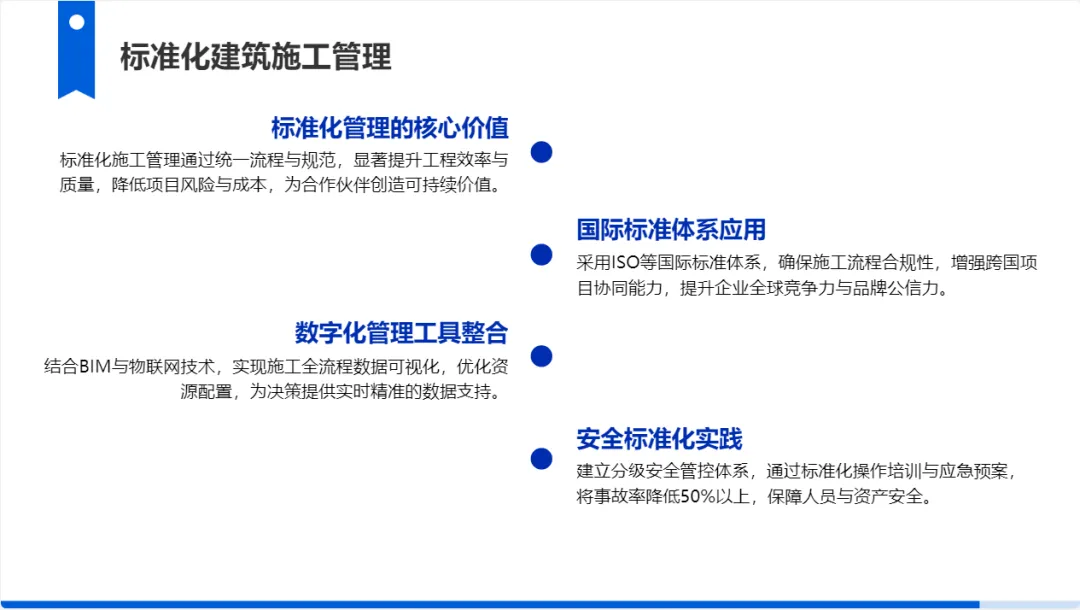 标准化建筑施工管理

标准化管理的核心价值
标准化施工管理通过统一流程与规范，显著提升工程效率与质量，降低项目风险与成本，为合作伙伴创造可持续价值。

国际标准体系应用
采用ISO等国际标准体系，确保施工流程合规性，增强跨国项目协同能力，提升企业全球竞争力与品牌公信力。

数字化管理工具整合
结合BIM与物联网技术，实现施工全流程数据可视化，优化资源配置，为决策提供实时精准的数据支持。

安全标准化实践
建立分级安全管控体系，通过标准化操作培训与应急预案，将事故率降低50%以上，保障人员与资产安全。